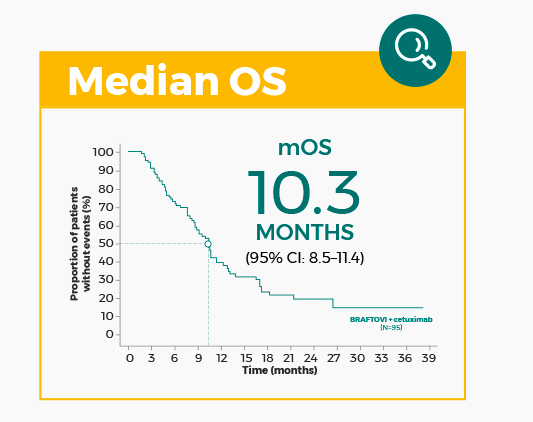 Median OS

mOS
10.3
MONTHS
(95% CI: 8.5–11.4)

Proportion of patients without events (%)

100
90
80
70
60
50
40
30
20
10
0

BRAFTOVI + cetuximab
(N=95)

0 3 6 9 12 15 18 21 24 27 30 33 36 39
Time (months)